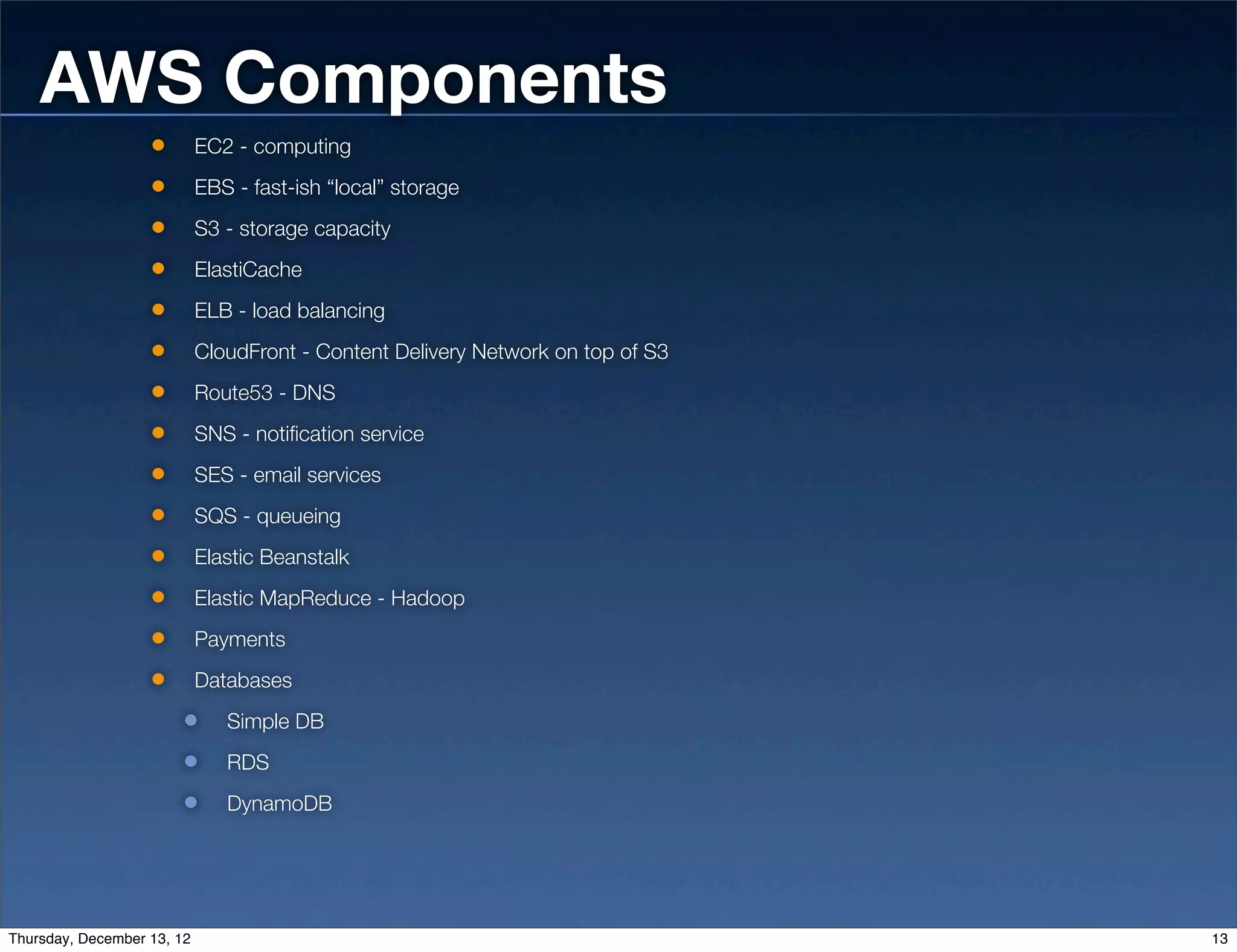 AWS Components

- EC2 - computing
- EBS - fast-ish “local” storage
- S3 - storage capacity
- ElastiCache
- ELB - load balancing
- CloudFront - Content Delivery Network on top of S3
- Route53 - DNS
- SNS - notification service
- SES - email services
- SQS - queueing
- Elastic Beanstalk
- Elastic MapReduce - Hadoop
- Payments
- Databases
  - Simple DB
  - RDS
  - DynamoDB

Thursday, December 13, 12

13